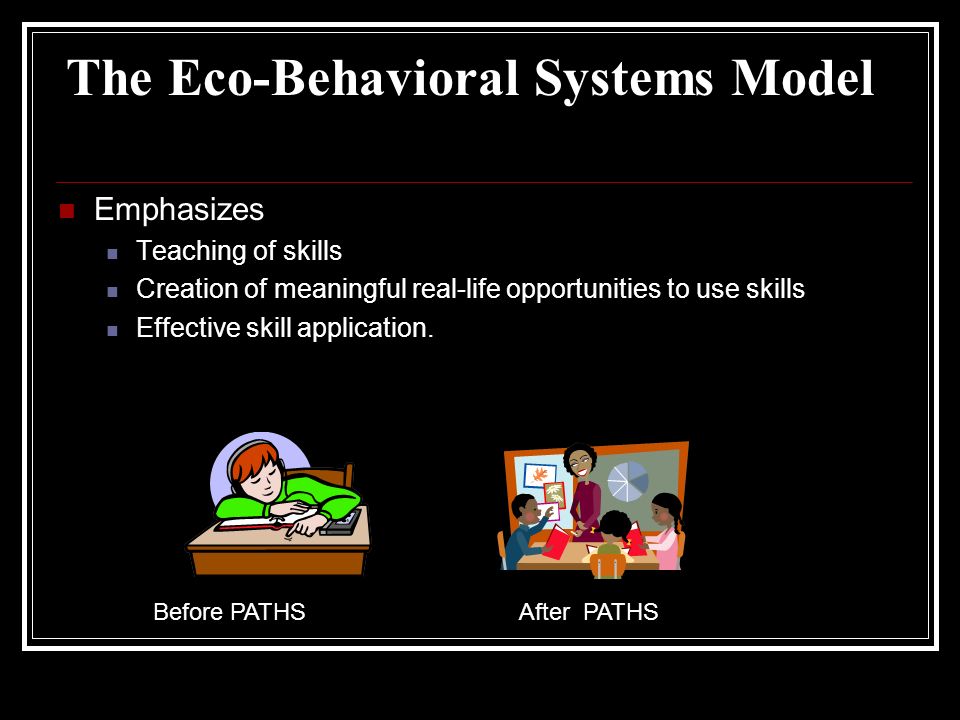 The Eco-Behavioral Systems Model

Emphasizes

Teaching of skills

Creation of meaningful real-life opportunities to use skills

Effective skill application.

Before PATHS

After PATHS